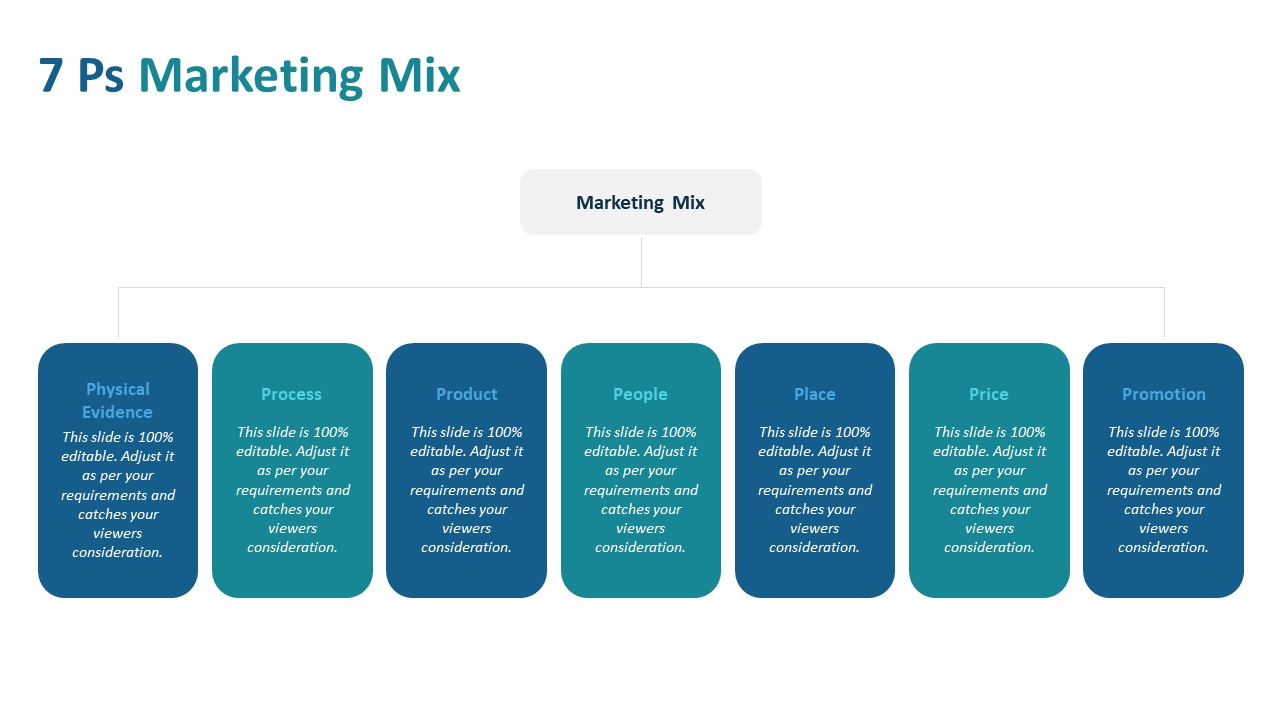 7 Ps Marketing Mix

Marketing Mix

Physical Evidence
This slide is 100% editable. Adjust it as per your requirements and catches your viewers consideration.

Process
This slide is 100% editable. Adjust it as per your requirements and catches your viewers consideration.

Product
This slide is 100% editable. Adjust it as per your requirements and catches your viewers consideration.

People
This slide is 100% editable. Adjust it as per your requirements and catches your viewers consideration.

Place
This slide is 100% editable. Adjust it as per your requirements and catches your viewers consideration.

Price
This slide is 100% editable. Adjust it as per your requirements and catches your viewers consideration.

Promotion
This slide is 100% editable. Adjust it as per your requirements and catches your viewers consideration.